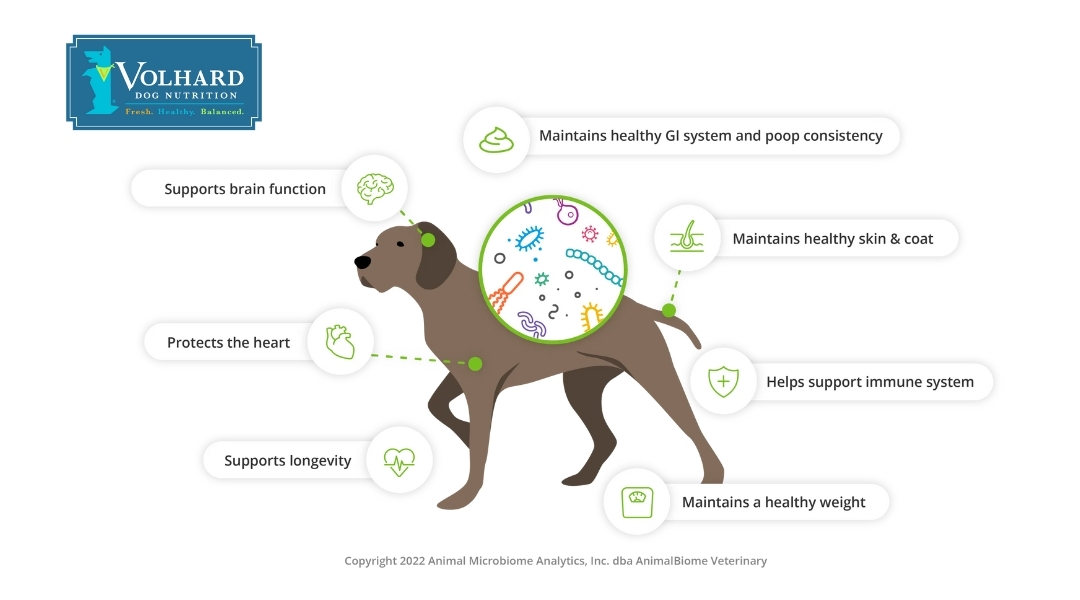 VOLHARD
DOG NUTRITION
Fresh. Healthy. Balanced.

Maintains healthy GI system and poop consistency

Supports brain function

Maintains healthy skin & coat

Protects the heart

Helps support immune system

Supports longevity

Maintains a healthy weight

Copyright 2022 Animal Microbiome Analytics, Inc. dba AnimalBiome Veterinary